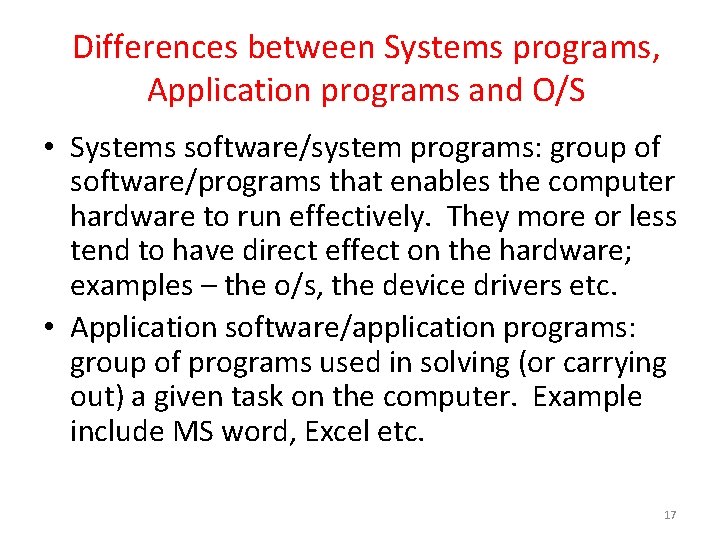 Differences between Systems programs, Application programs and O/S

• Systems software/system programs: group of software/programs that enables the computer hardware to run effectively. They more or less tend to have direct effect on the hardware; examples – the o/s, the device drivers etc.

• Application software/application programs: group of programs used in solving (or carrying out) a given task on the computer. Example include MS word, Excel etc.

17